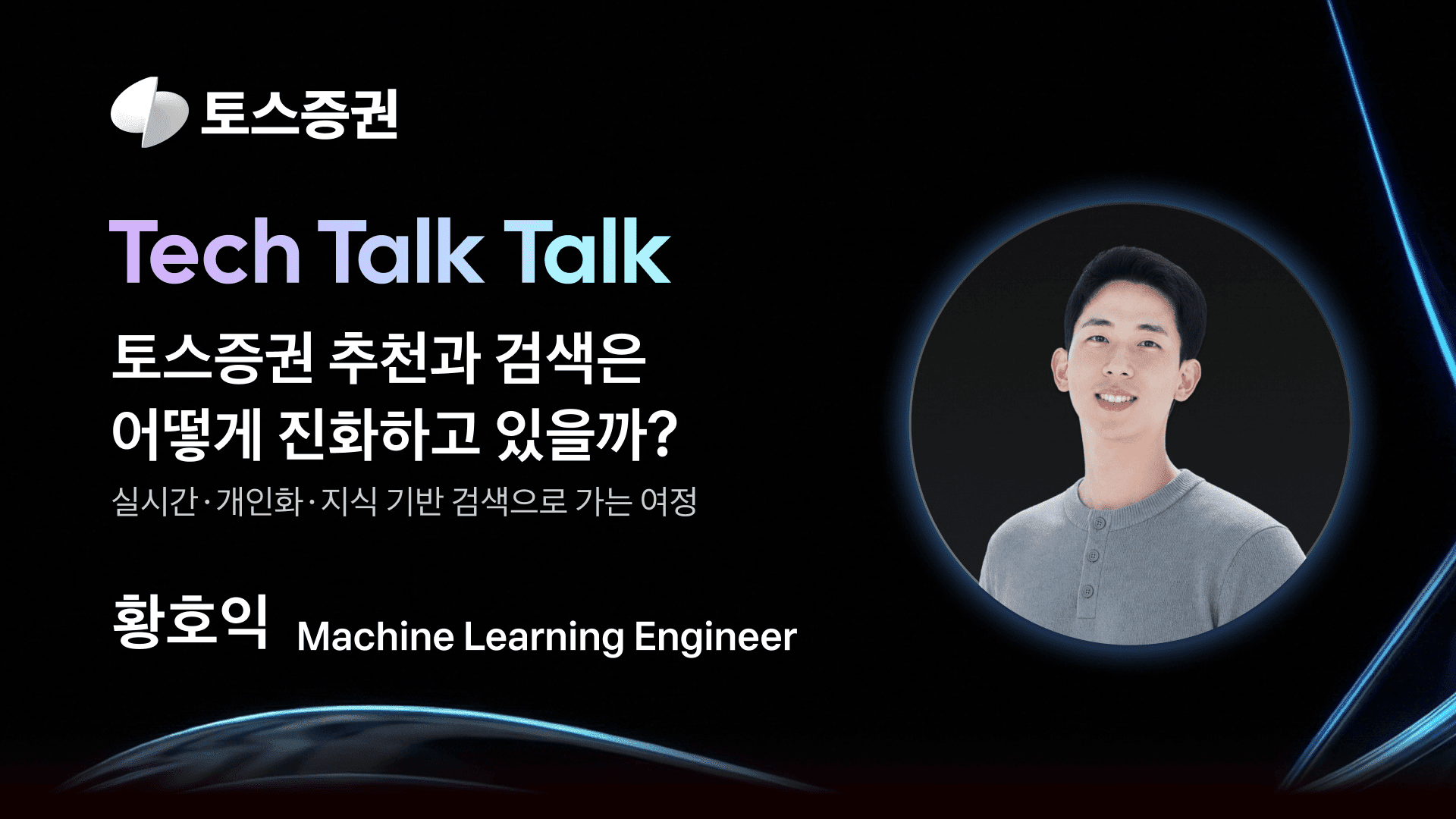 토스증권

Tech Talk Talk

토스증권 추천과 검색은 어떻게 진화하고 있을까?

실시간·개인화·지식 기반 검색으로 가는 여정

황호익 Machine Learning Engineer